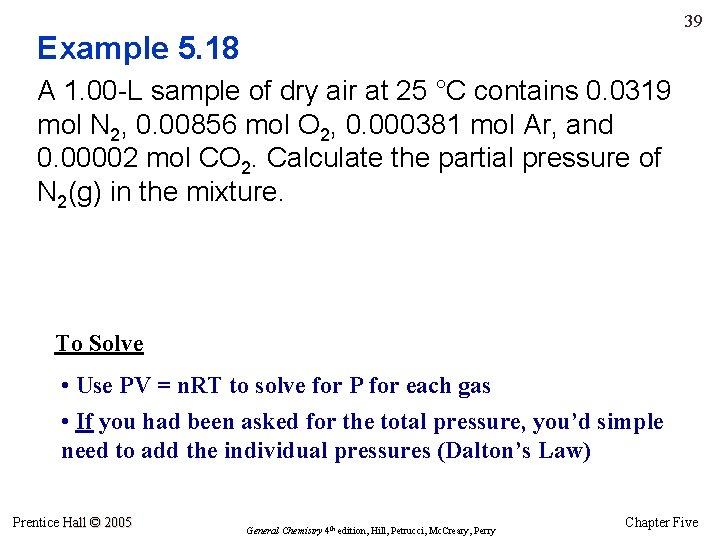 39

Example 5.18

A 1.00-L sample of dry air at 25 °C contains 0.0319 mol $N_2$, 0.00856 mol $O_2$, 0.000381 mol Ar, and 0.00002 mol $CO_2$. Calculate the partial pressure of $N_2$(g) in the mixture.

To Solve

• Use PV = nRT to solve for P for each gas

• If you had been asked for the total pressure, you'd simple need to add the individual pressures (Dalton's Law)

Prentice Hall © 2005

General Chemistry 4th edition, Hill, Petrucci, McCreary, Perry

Chapter Five